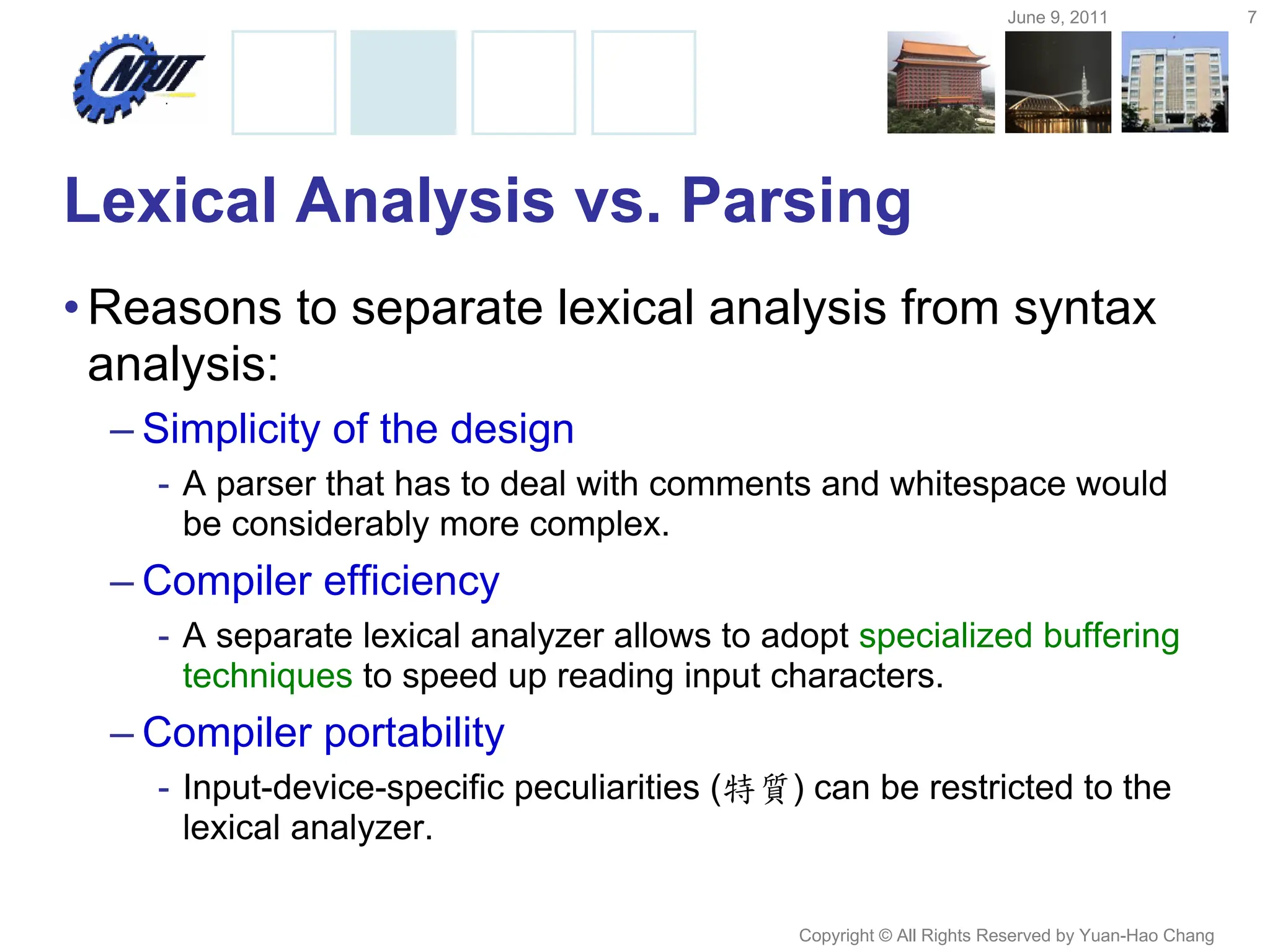 June 9, 2011

7

NTUT

Lexical Analysis vs. Parsing

• Reasons to separate lexical analysis from syntax analysis:

– Simplicity of the design

- A parser that has to deal with comments and whitespace would be considerably more complex.

– Compiler efficiency

- A separate lexical analyzer allows to adopt specialized buffering techniques to speed up reading input characters.

– Compiler portability

- Input-device-specific peculiarities (特質) can be restricted to the lexical analyzer.

Copyright © All Rights Reserved by Yuan-Hao Chang